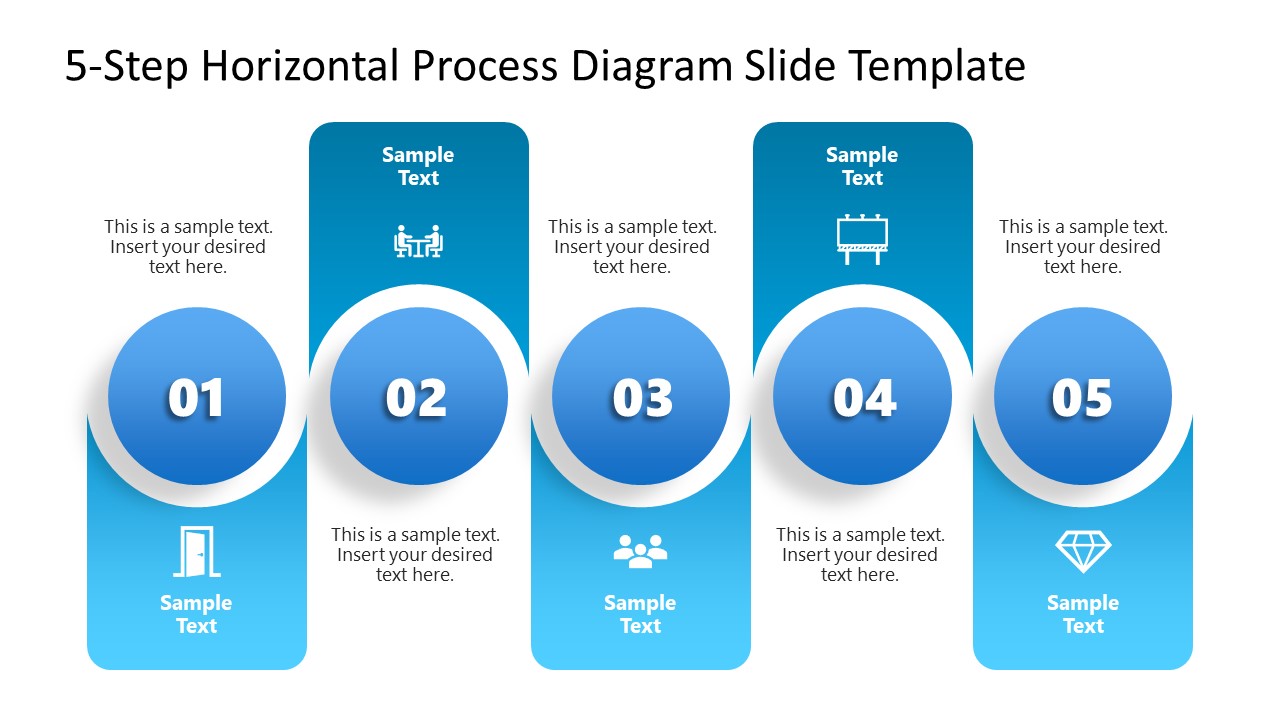 5-Step Horizontal Process Diagram Slide Template

This is a sample text. Insert your desired text here.

01

Sample Text

Sample Text

02

This is a sample text. Insert your desired text here.

This is a sample text. Insert your desired text here.

03

Sample Text

Sample Text

04

This is a sample text. Insert your desired text here.

This is a sample text. Insert your desired text here.

05

Sample Text